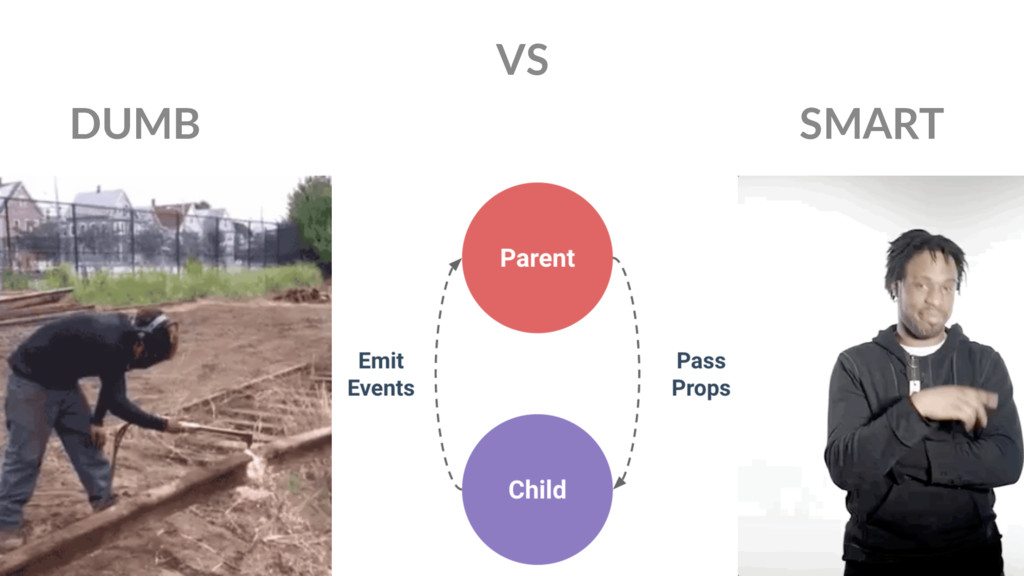 VS

DUMB

SMART

Parent

Emit Events

Pass Props

Child